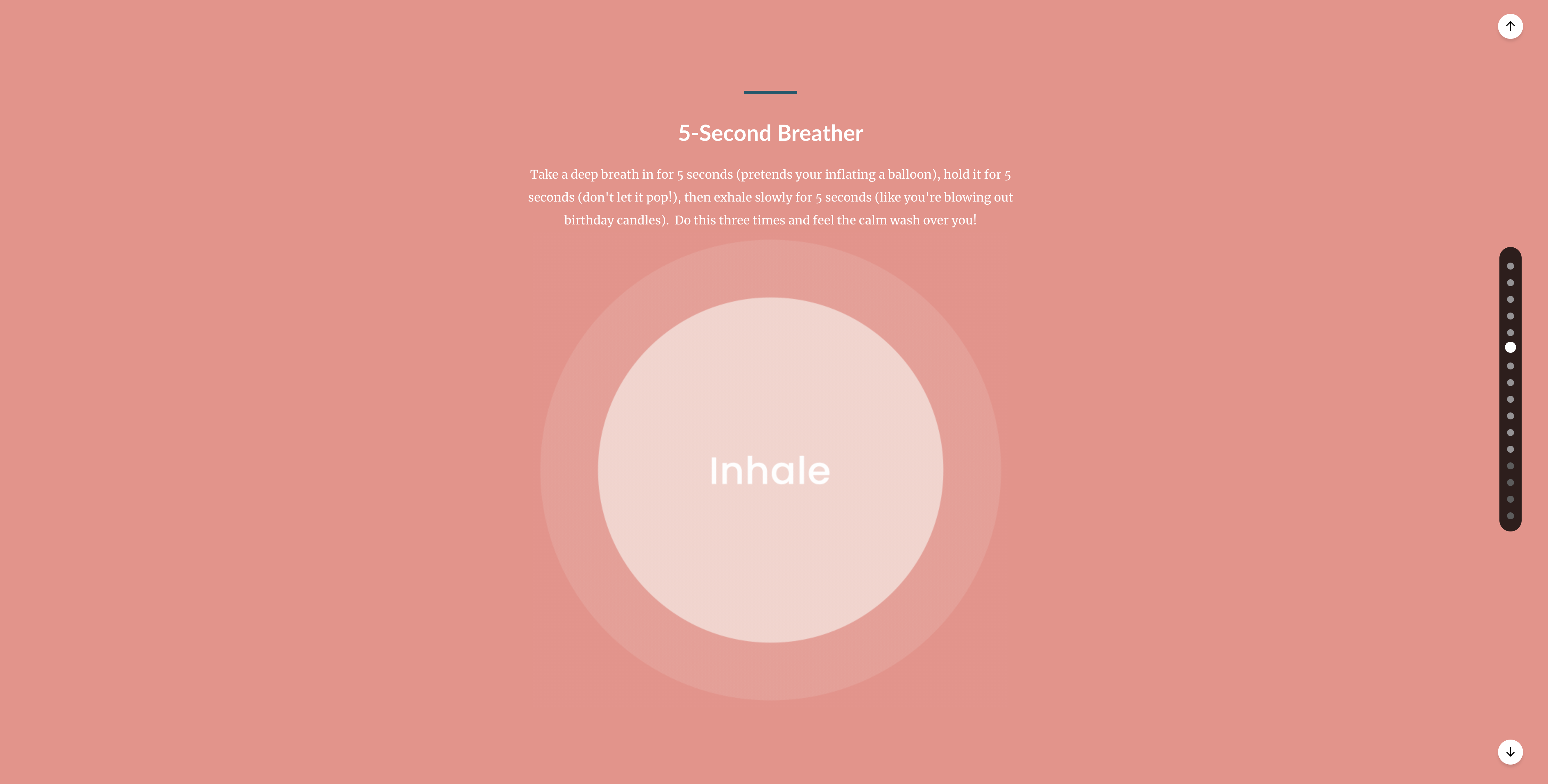 5-Second Breather

Take a deep breath in for 5 seconds (pretends your inflating a balloon), hold it for 5 seconds (don't let it pop!), then exhale slowly for 5 seconds (like you're blowing out birthday candles).  Do this three times and feel the calm wash over you!

Inhale